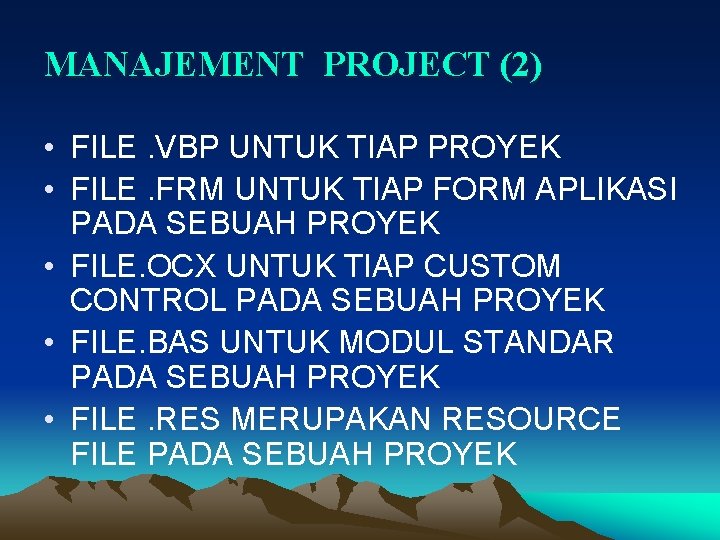 MANAJEMENT PROJECT (2)

• FILE .VBP UNTUK TIAP PROYEK
• FILE .FRM UNTUK TIAP FORM APLIKASI PADA SEBUAH PROYEK
• FILE.OCX UNTUK TIAP CUSTOM CONTROL PADA SEBUAH PROYEK
• FILE.BAS UNTUK MODUL STANDAR PADA SEBUAH PROYEK
• FILE .RES MERUPAKAN RESOURCE FILE PADA SEBUAH PROYEK